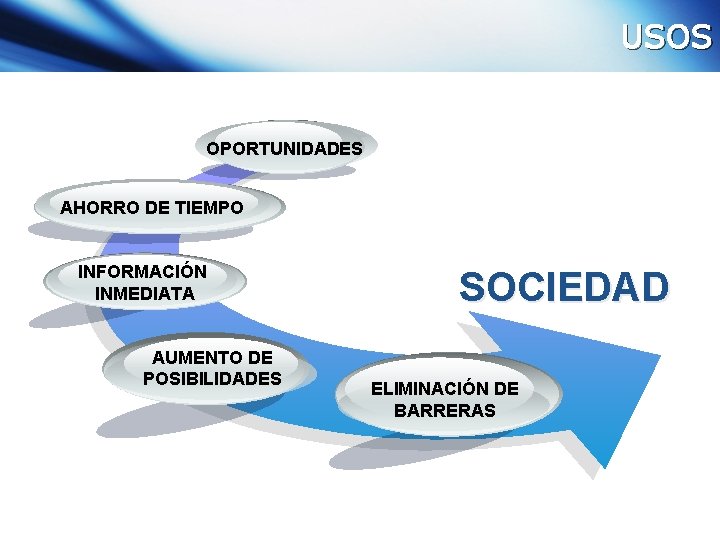 USOS

OPORTUNIDADES

AHORRO DE TIEMPO

INFORMACIÓN INMEDIATA

AUMENTO DE POSIBILIDADES

ELIMINACIÓN DE BARRERAS

SOCIEDAD